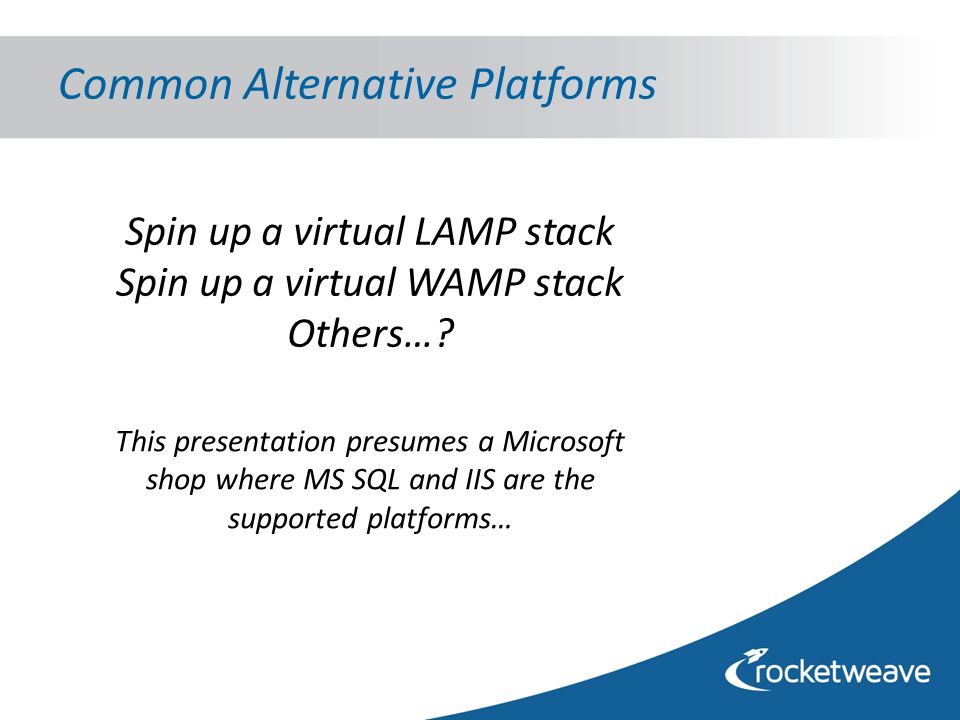 Common Alternative Platforms

Spin up a virtual LAMP stack
Spin up a virtual WAMP stack
Others…?

This presentation presumes a Microsoft shop where MS SQL and IIS are the supported platforms…

rocketweave